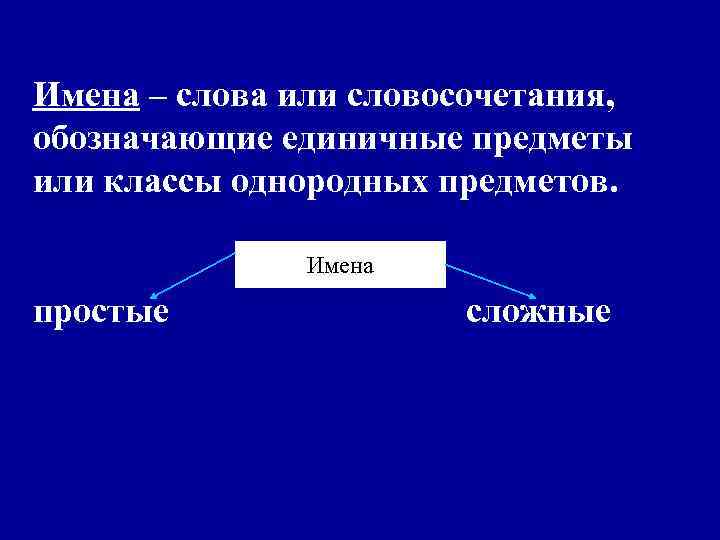 Имена – слова или словосочетания, обозначающие единичные предметы или классы однородных предметов.

Имена

простые

сложные